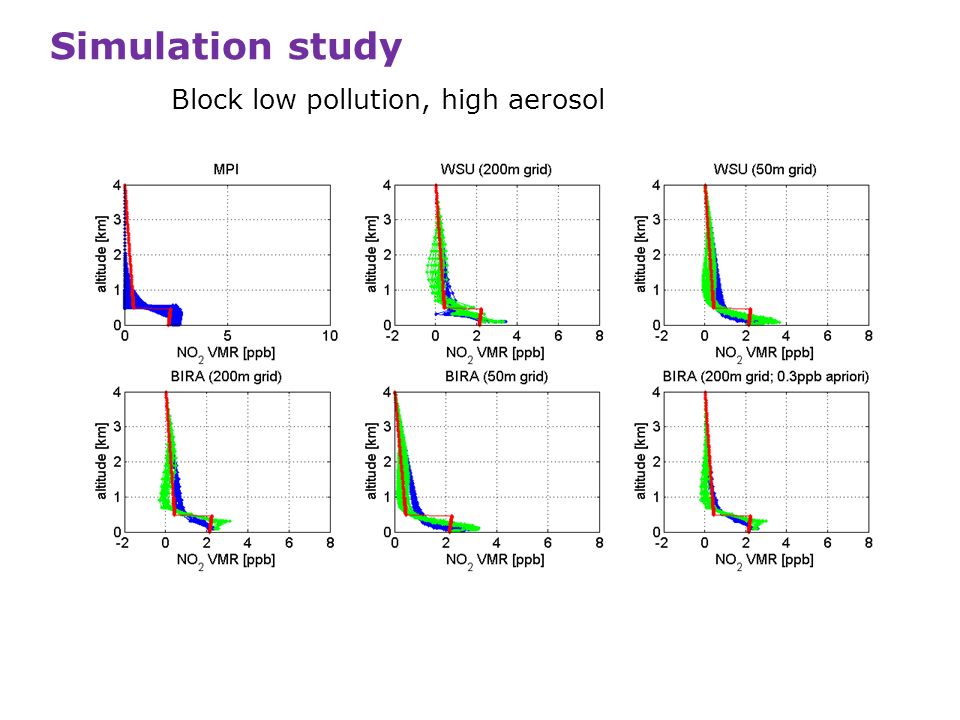 Simulation study

Block low pollution, high aerosol

MPI
altitude [km]
4
3
2
1
0
0
5
10
$NO_2$ VMR [ppb]

WSU (200m grid)
altitude [km]
4
3
2
1
0
-2
0
2
4
6
8
$NO_2$ VMR [ppb]

WSU (50m grid)
altitude [km]
4
3
2
1
0
-2
0
2
4
6
8
$NO_2$ VMR [ppb]

BIRA (200m grid)
altitude [km]
4
3
2
1
0
-2
0
2
4
6
8
$NO_2$ VMR [ppb]

BIRA (50m grid)
altitude [km]
4
3
2
1
0
0
2
4
6
8
$NO_2$ VMR [ppb]

BIRA (200m grid; 0.3ppb apriori)
altitude [km]
4
3
2
1
0
-2
0
2
4
6
8
$NO_2$ VMR [ppb]